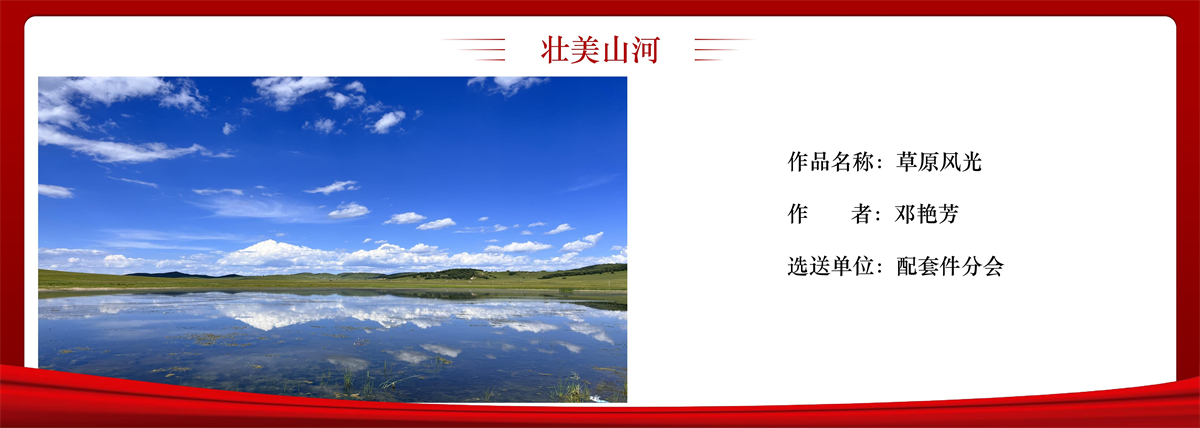 壮美山河

作品名称：草原风光

作　　者：邓艳芳

选送单位：配套件分会